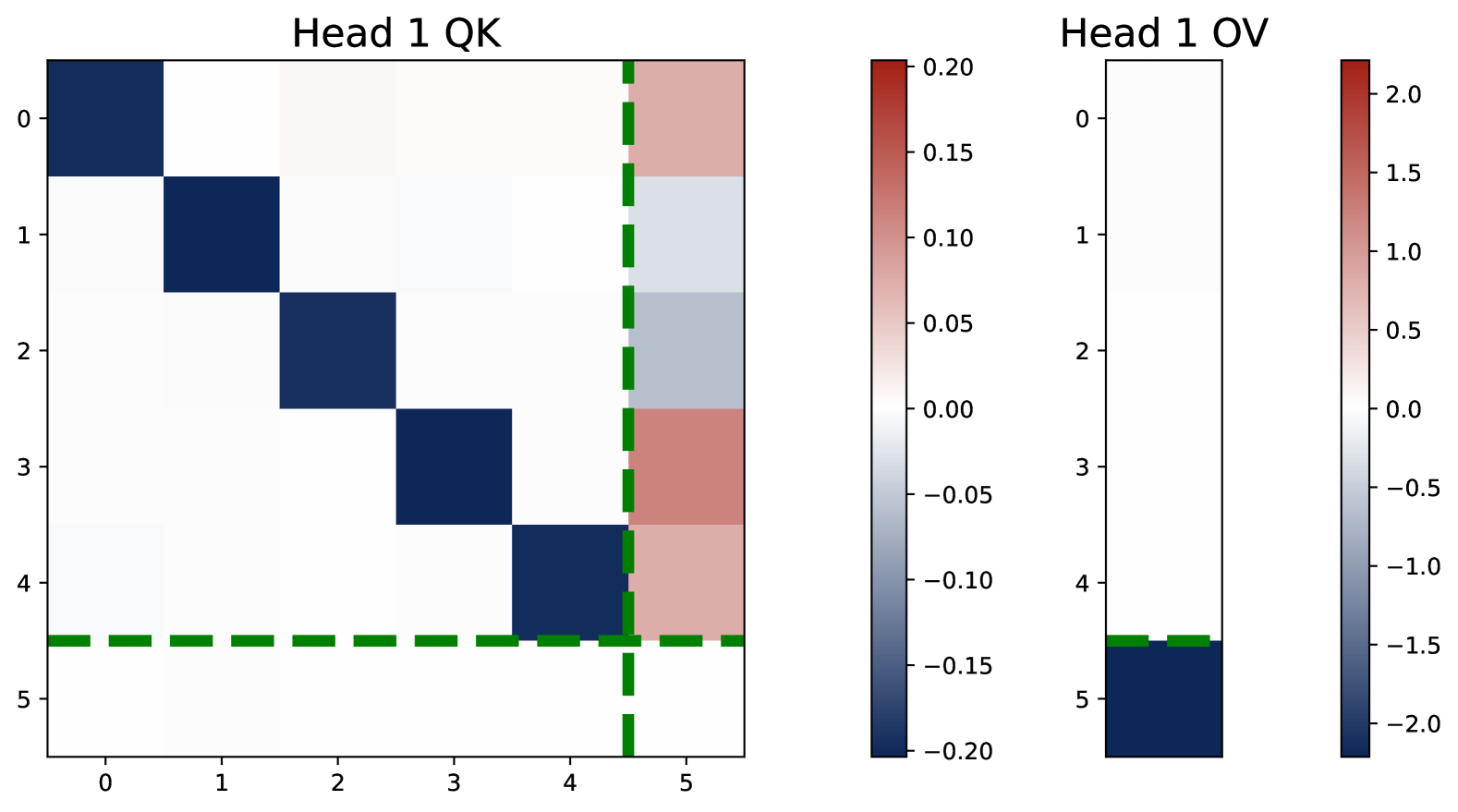 Head 1 QK

0
1
2
3
4
5

0 1 2 3 4 5

0.20
0.15
0.10
0.05
0.00
−0.05
−0.10
−0.15
−0.20

Head 1 OV

0
1
2
3
4
5

2.0
1.5
1.0
0.5
0.0
−0.5
−1.0
−1.5
−2.0